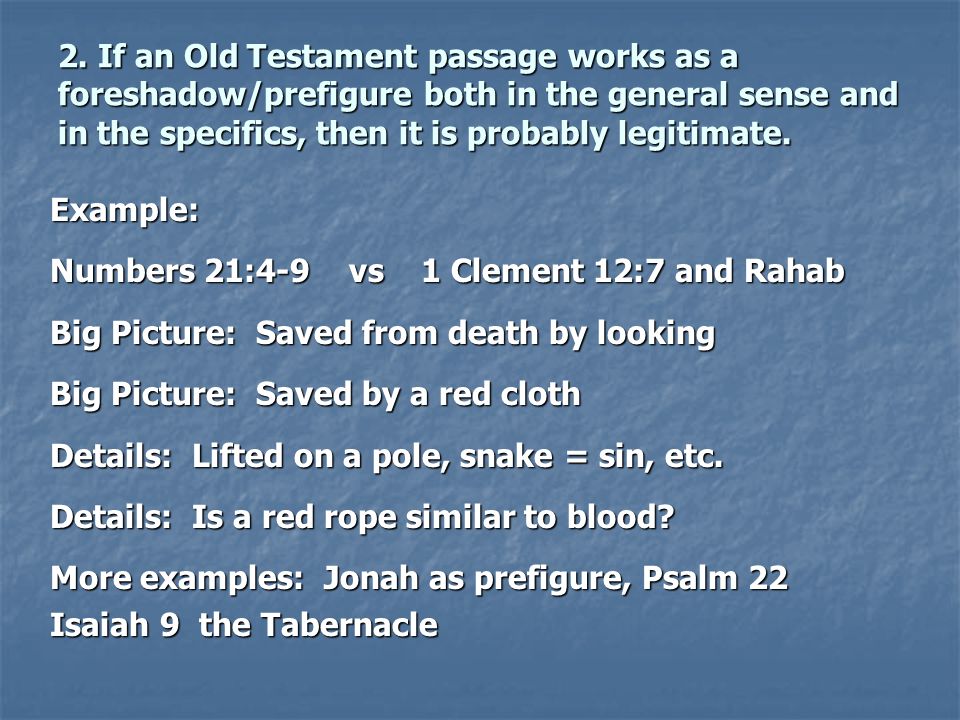 2. If an Old Testament passage works as a foreshadow/prefigure both in the general sense and in the specifics, then it is probably legitimate.

Example:

Numbers 21:4-9 vs 1 Clement 12:7 and Rahab

Big Picture: Saved from death by looking

Big Picture: Saved by a red cloth

Details: Lifted on a pole, snake = sin, etc.

Details: Is a red rope similar to blood?

More examples: Jonah as prefigure, Psalm 22 Isaiah 9 the Tabernacle